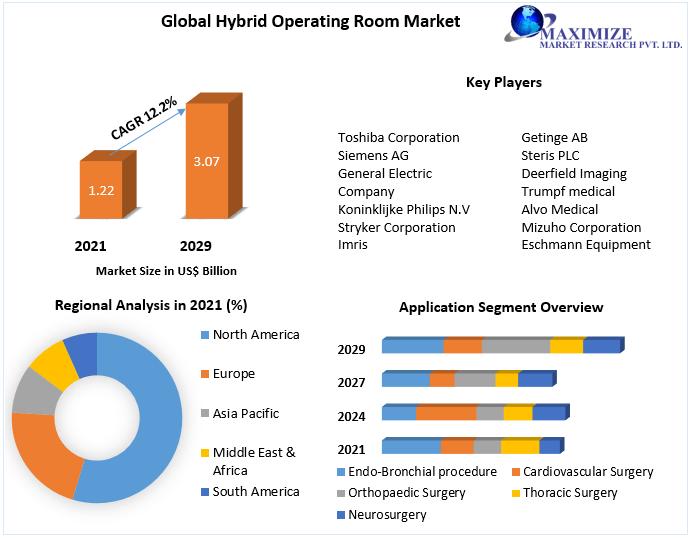 Global Hybrid Operating Room Market

MAXIMIZE
MARKET RESEARCH PVT. LTD.

CAGR 12.2%

1.22

3.07

2021

2029

Market Size in US$ Billion

Key Players

Toshiba Corporation
Siemens AG
General Electric Company
Koninklijke Philips N.V
Stryker Corporation
Imris

Getinge AB
Steris PLC
Deerfield Imaging
Trumpf medical
Alvo Medical
Mizuho Corporation
Eschmann Equipment

Regional Analysis in 2021 (%)

North America
Europe
Asia Pacific
Middle East & Africa
South America

Application Segment Overview

2029
2027
2024
2021

Endo-Bronchial procedure
Cardiovascular Surgery
Orthopaedic Surgery
Thoracic Surgery
Neurosurgery